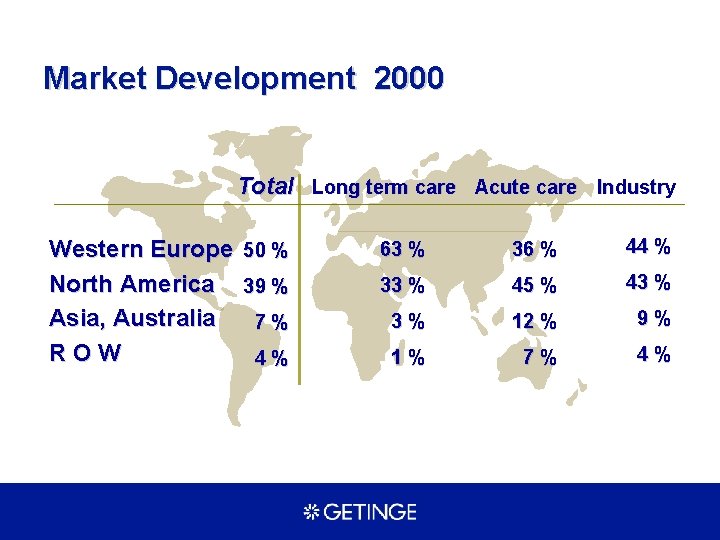 Market Development 2000

| | Total | Long term care | Acute care | Industry |
|---|---|---|---|---|
| Western Europe | 50 % | 63 % | 36 % | 44 % |
| North America | 39 % | 33 % | 45 % | 43 % |
| Asia, Australia | 7 % | 3 % | 12 % | 9 % |
| R O W | 4 % | 1 % | 7 % | 4 % |

GETINGE